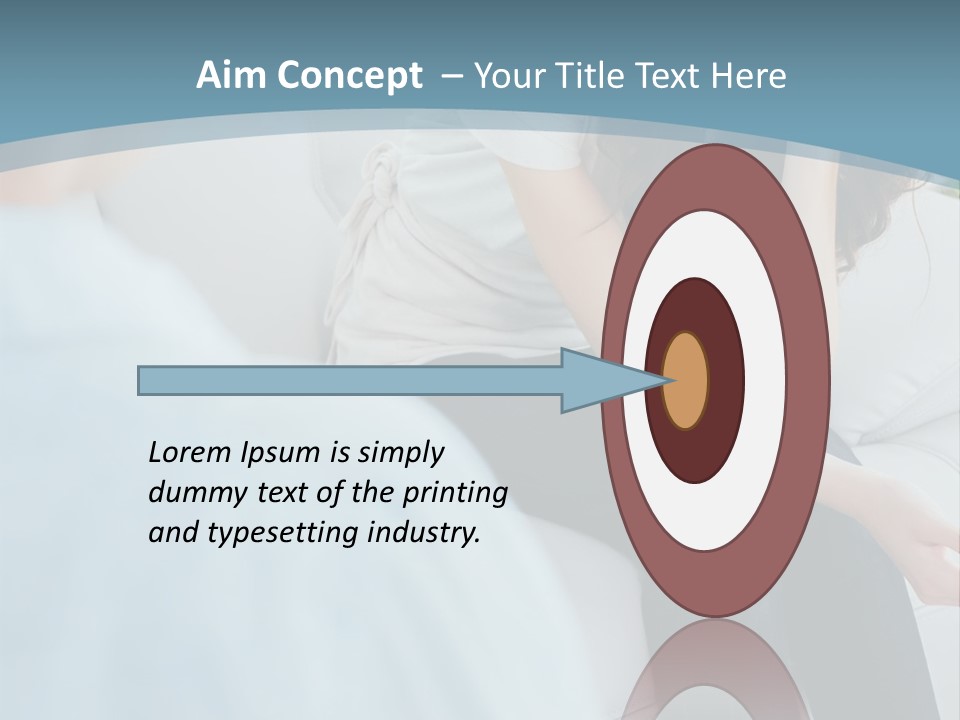 Aim Concept – Your Title Text Here

Lorem Ipsum is simply dummy text of the printing and typesetting industry.